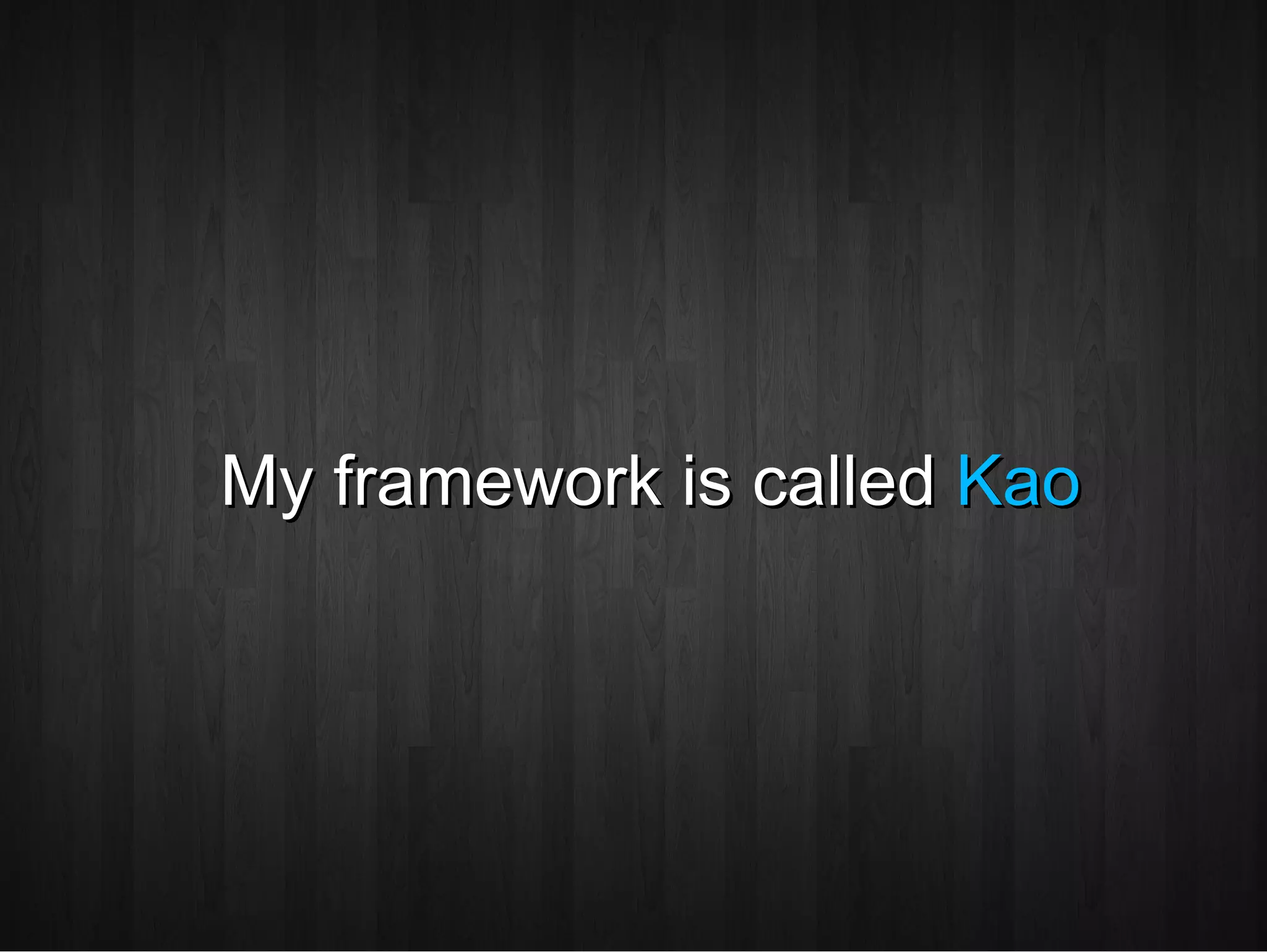 My framework is called Kao